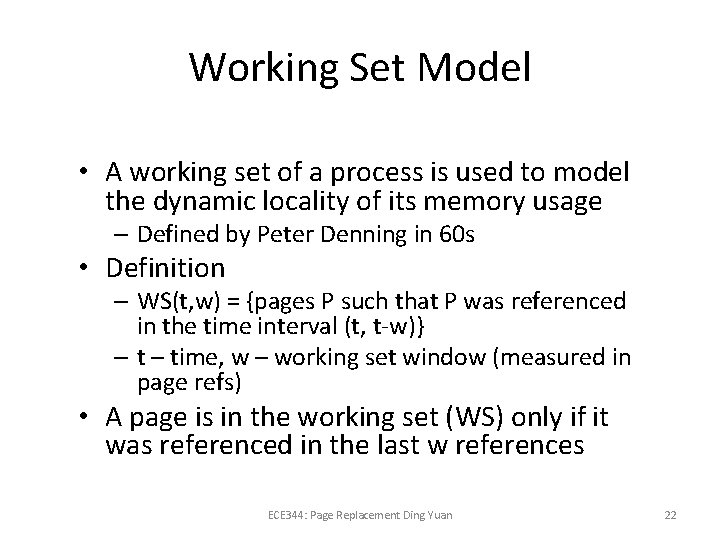 Working Set Model

• A working set of a process is used to model the dynamic locality of its memory usage
– Defined by Peter Denning in 60s
• Definition
– WS(t,w) = {pages P such that P was referenced in the time interval (t, t-w)}
– t – time, w – working set window (measured in page refs)
• A page is in the working set (WS) only if it was referenced in the last w references

ECE344: Page Replacement Ding Yuan

22